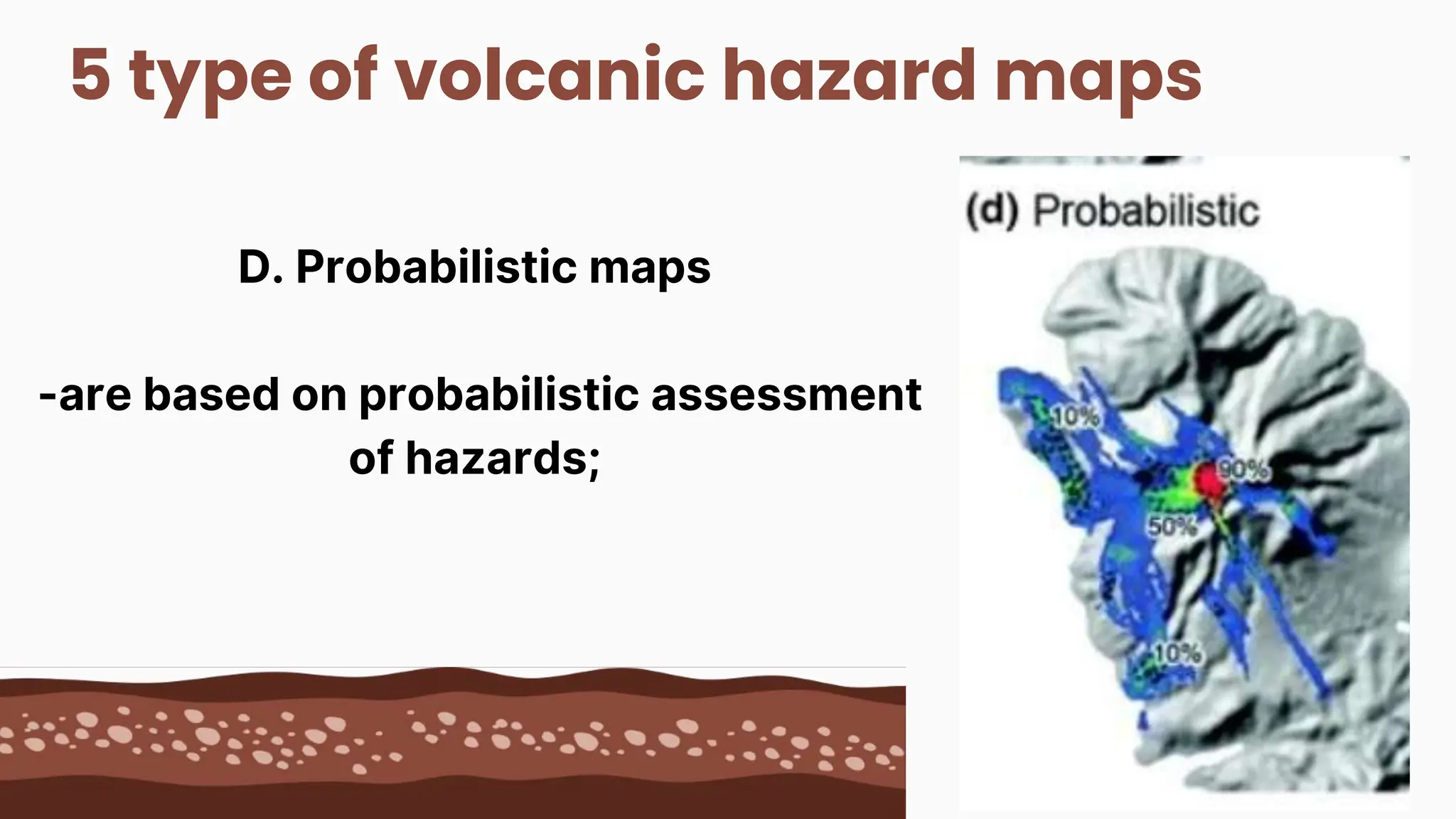 5 type of volcanic hazard maps

D. Probabilistic maps

-are based on probabilistic assessment of hazards;

(d) Probabilistic

10%

90%

50%

10%